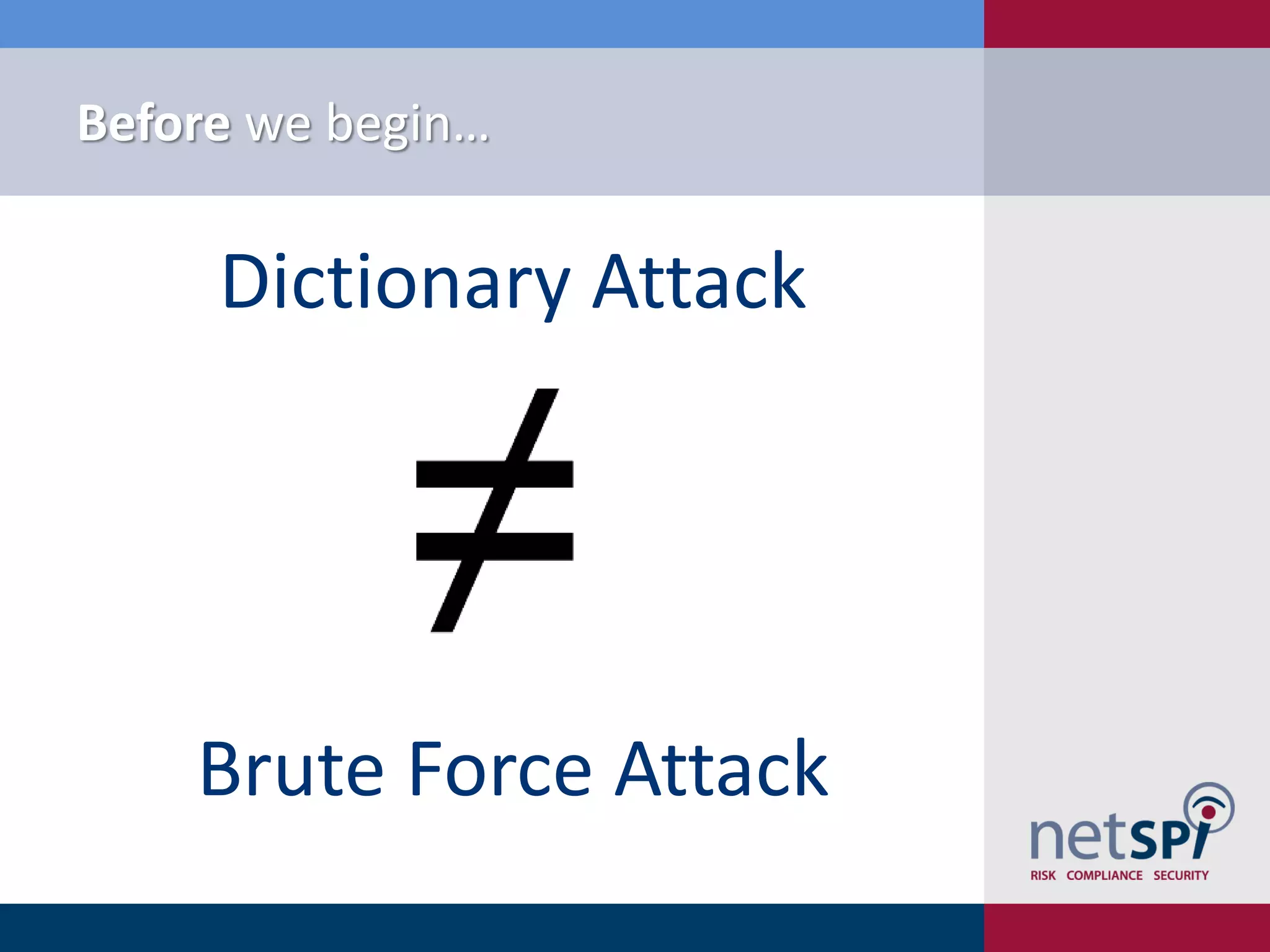 Before we begin…

Dictionary Attack

$\neq$

Brute Force Attack

netSPI
RISK COMPLIANCE SECURITY